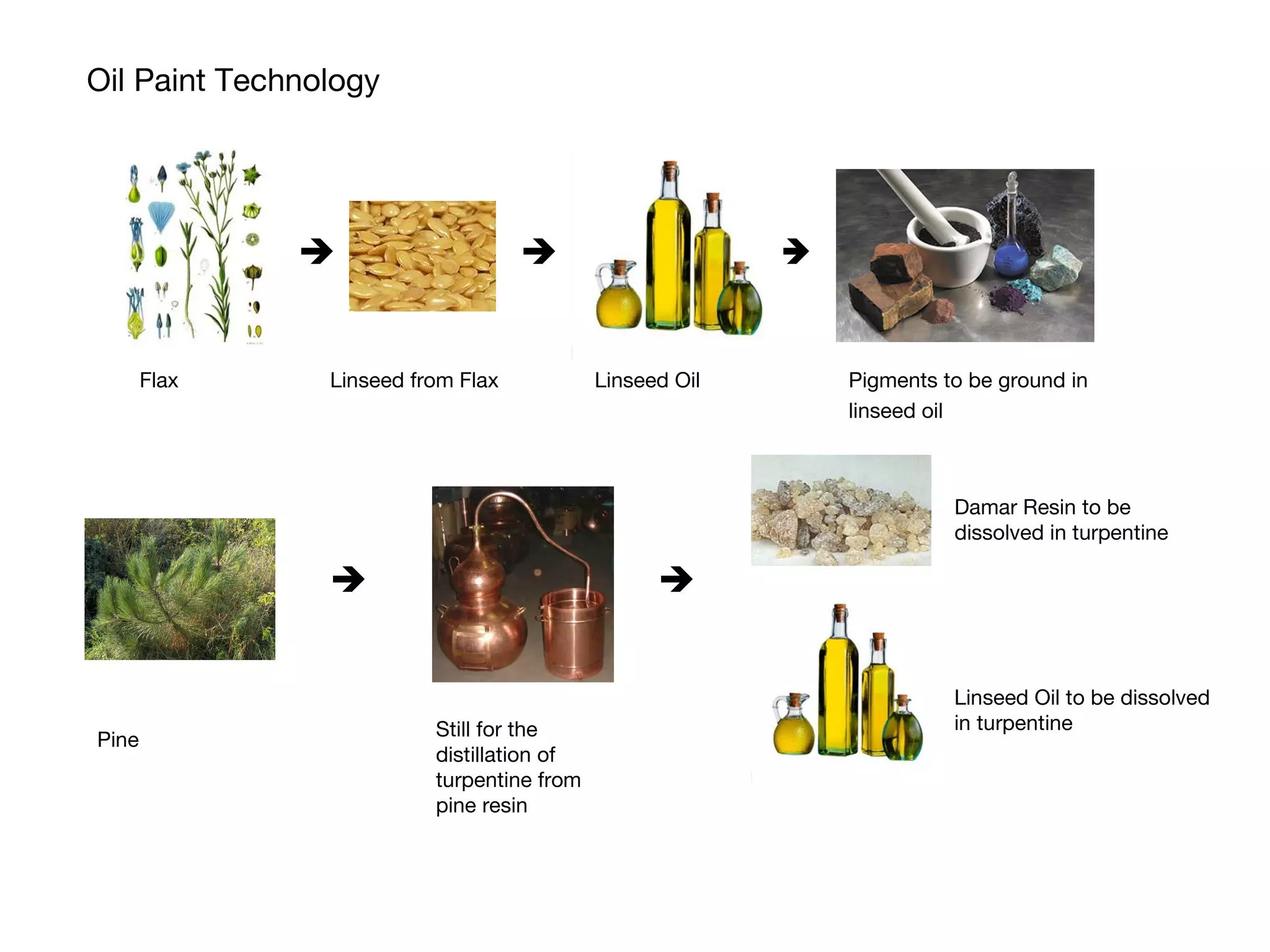 Oil Paint Technology

Flax

Linseed from Flax

Linseed Oil

Pigments to be ground in linseed oil

Pine

Still for the distillation of turpentine from pine resin

Damar Resin to be dissolved in turpentine

Linseed Oil to be dissolved in turpentine